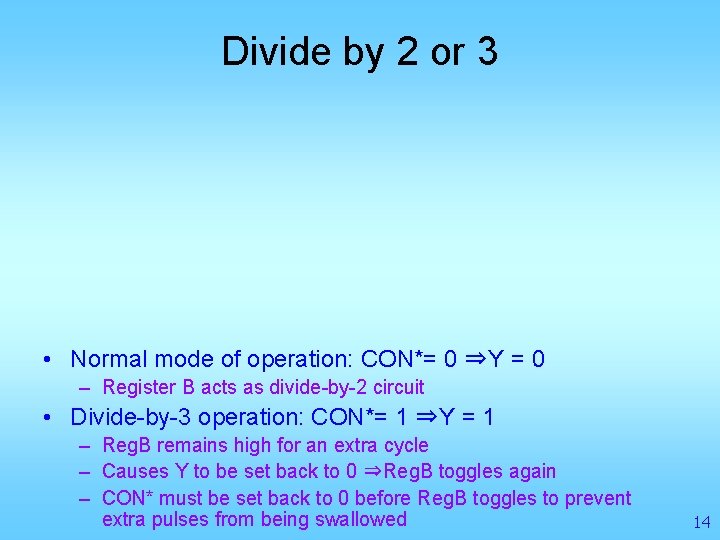 Divide by 2 or 3

• Normal mode of operation: CON*= 0 ⇒Y = 0
  – Register B acts as divide-by-2 circuit
• Divide-by-3 operation: CON*= 1 ⇒Y = 1
  – RegB remains high for an extra cycle
  – Causes Y to be set back to 0 ⇒RegB toggles again
  – CON* must be set back to 0 before RegB toggles to prevent extra pulses from being swallowed

14